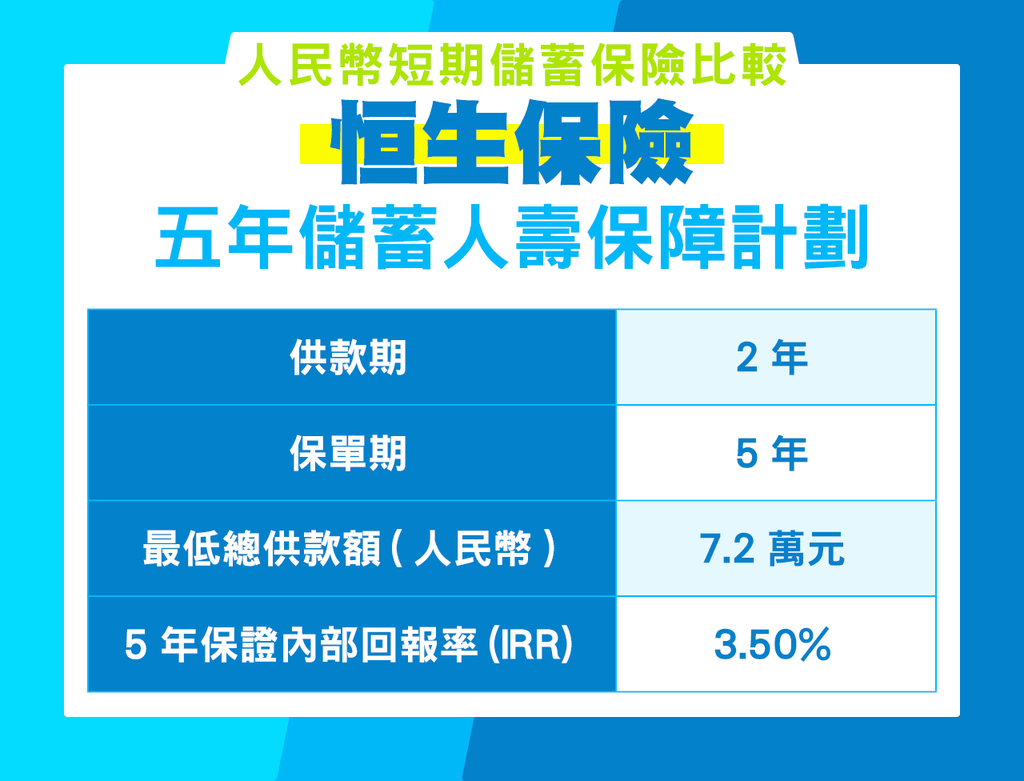 人民幣短期儲蓄保險比較

恒生保險

五年儲蓄人壽保障計劃

| 供款期 | 2 年 |
|---|---|
| 保單期 | 5 年 |
| 最低總供款額 ( 人民幣 ) | 7.2 萬元 |
| 5 年保證內部回報率 (IRR) | 3.50% |